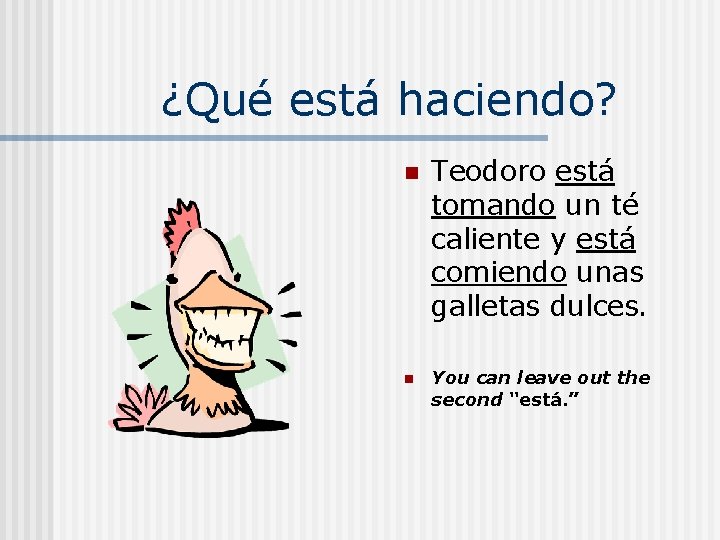 ¿Qué está haciendo?

Teodoro está tomando un té caliente y está comiendo unas galletas dulces.

You can leave out the second "está."